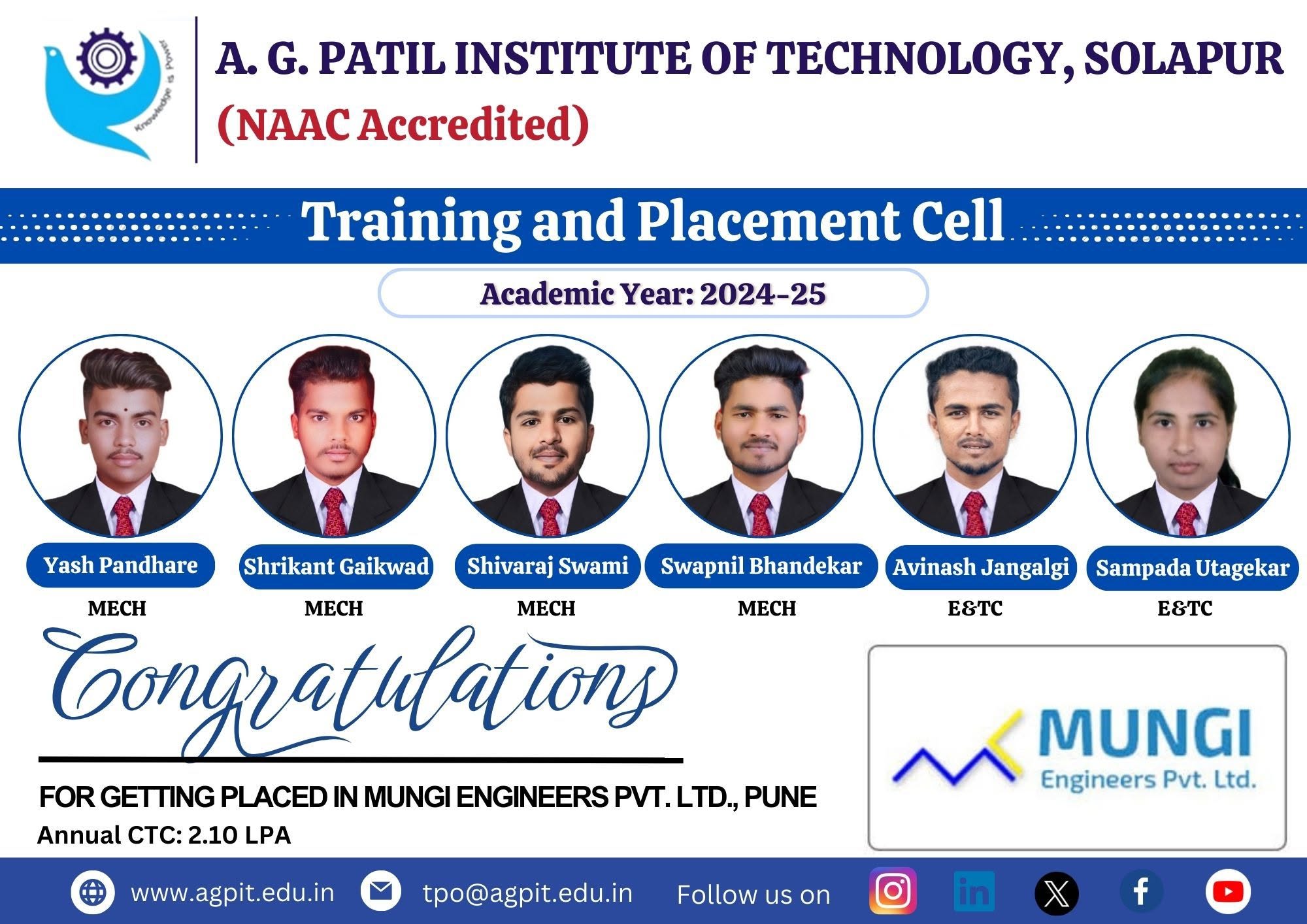 Knowledge is Power

A. G. PATIL INSTITUTE OF TECHNOLOGY, SOLAPUR
(NAAC Accredited)

Training and Placement Cell

Academic Year: 2024-25

Yash Pandhare
MECH

Shrikant Gaikwad
MECH

Shivaraj Swami
MECH

Swapnil Bhandekar
MECH

Avinash Jangalgi
E&TC

Sampada Utagekar
E&TC

Congratulations

FOR GETTING PLACED IN MUNGI ENGINEERS PVT. LTD., PUNE
Annual CTC: 2.10 LPA

MUNGI
Engineers Pvt. Ltd.

www.agpit.edu.in tpo@agpit.edu.in Follow us on